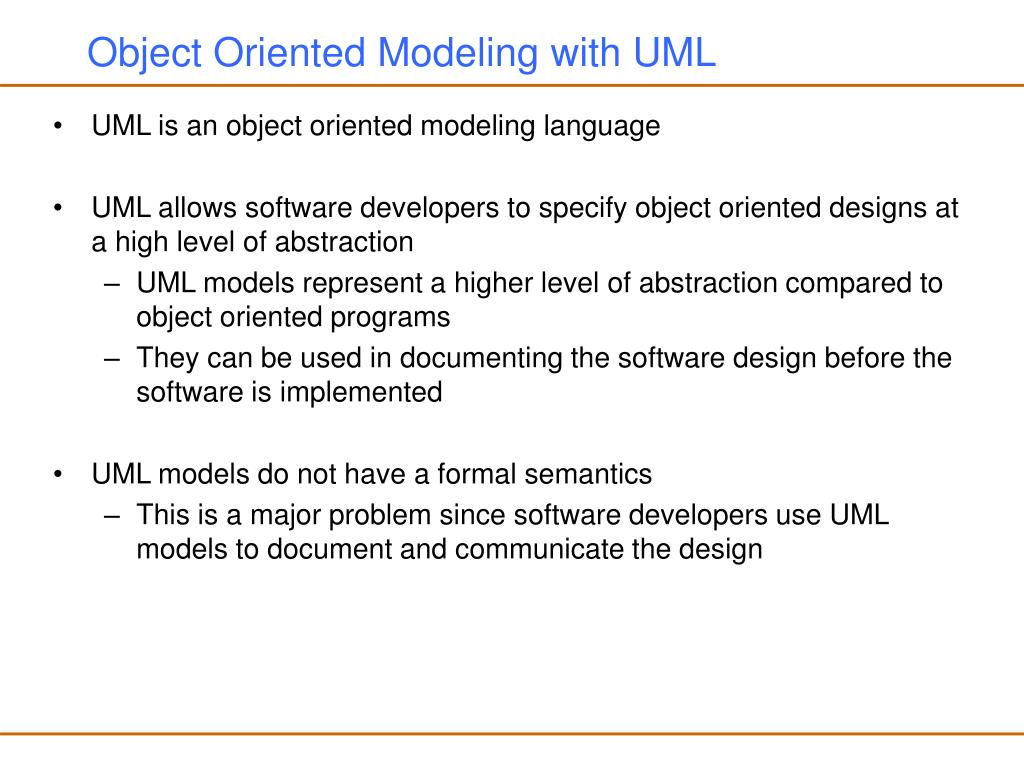 Object Oriented Modeling with UML

• UML is an object oriented modeling language

• UML allows software developers to specify object oriented designs at a high level of abstraction
– UML models represent a higher level of abstraction compared to object oriented programs
– They can be used in documenting the software design before the software is implemented

• UML models do not have a formal semantics
– This is a major problem since software developers use UML models to document and communicate the design